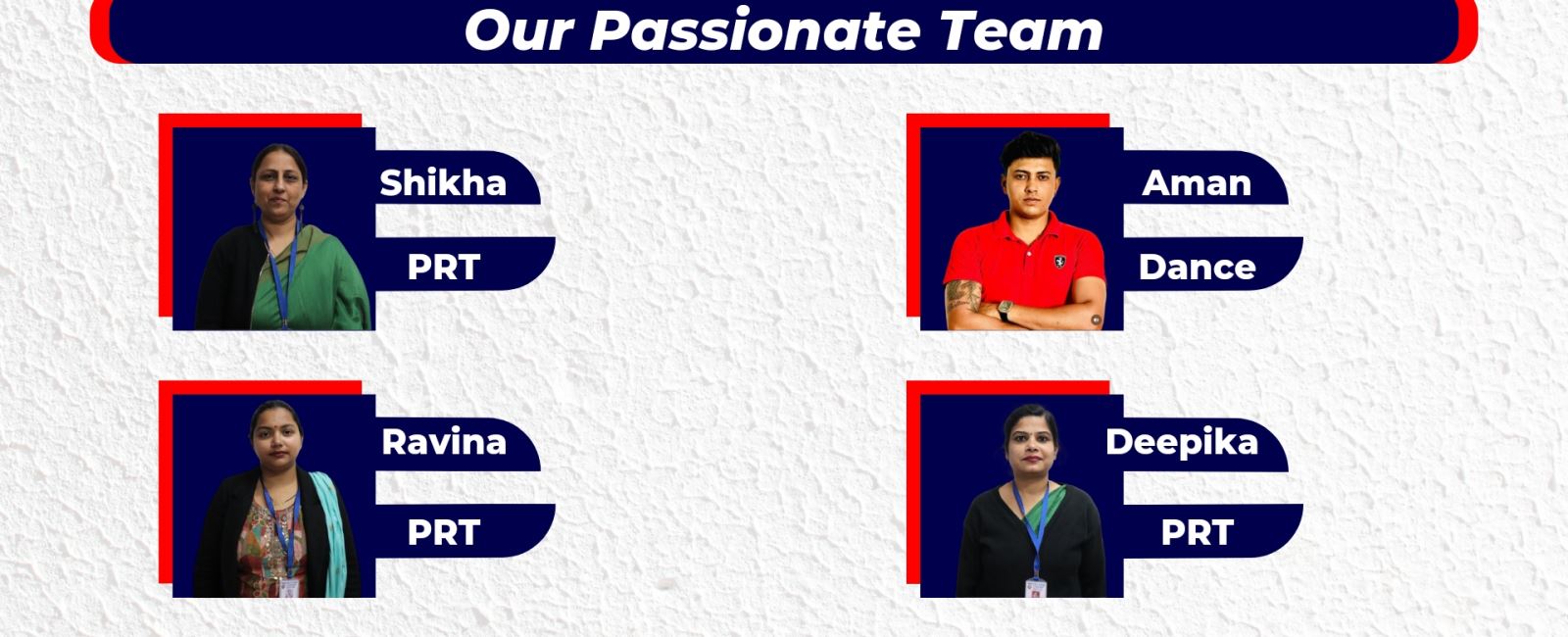 Our Passionate Team

Shikha
PRT

Aman
Dance

Ravina
PRT

Deepika
PRT